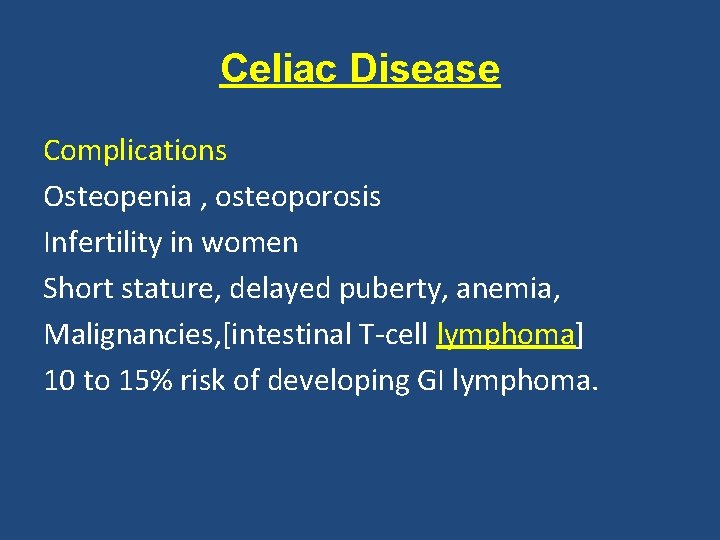 Celiac Disease

Complications
Osteopenia , osteoporosis
Infertility in women
Short stature, delayed puberty, anemia,
Malignancies,[intestinal T-cell lymphoma]
10 to 15% risk of developing GI lymphoma.